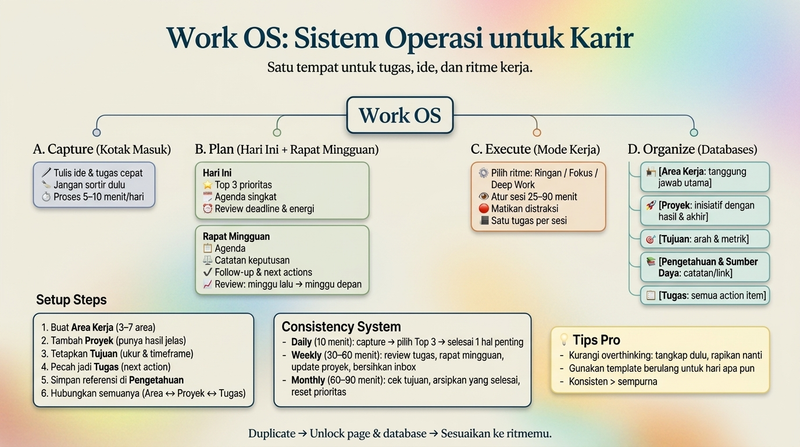 Work OS: Sistem Operasi untuk Karir

Satu tempat untuk tugas, ide, dan ritme kerja.

Work OS

A. Capture (Kotak Masuk)

Tulis ide & tugas cepat
Jangan sortir dulu
Proses 5–10 menit/hari

B. Plan (Hari Ini + Rapat Mingguan)

Hari Ini
Top 3 prioritas
Agenda singkat
Review deadline & energi

Rapat Mingguan
Agenda
Catatan keputusan
Follow-up & next actions
Review: minggu lalu → minggu depan

C. Execute (Mode Kerja)

Pilih ritme: Ringan / Fokus / Deep Work
Atur sesi 25–90 menit
Matikan distraksi
Satu tugas per sesi

D. Organize (Databases)

[Area Kerja: tanggung jawab utama]
[Proyek: inisiatif dengan hasil & akhir]
[Tujuan: arah & metrik]
[Pengetahuan & Sumber Daya: catatan/link]
[Tugas: semua action item]

Setup Steps

1. Buat Area Kerja (3–7 area)
2. Tambah Proyek (punya hasil jelas)
3. Tetapkan Tujuan (ukur & timeframe)
4. Pecah jadi Tugas (next action)
5. Simpan referensi di Pengetahuan
6. Hubungkan semuanya (Area ↔ Proyek ↔ Tugas)

Consistency System

- Daily (10 menit): capture → pilih Top 3 → selesai 1 hal penting
- Weekly (30–60 menit): review tugas, rapat mingguan, update proyek, bersihkan inbox
- Monthly (60–90 menit): cek tujuan, arsipkan yang selesai, reset prioritas

Tips Pro

- Kurangi overthinking: tangkap dulu, rapikan nanti
- Gunakan template berulang untuk hari apa pun
- Konsisten > sempurna

Duplicate → Unlock page & database → Sesuaikan ke ritmemu.